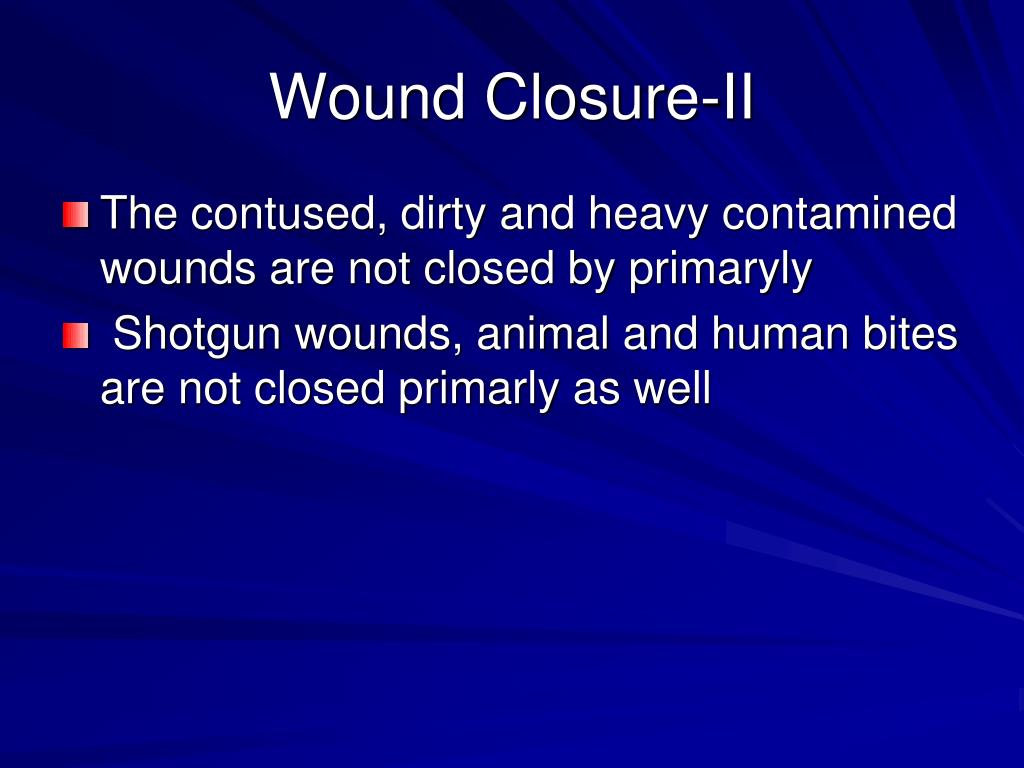 Wound Closure-II

The contused, dirty and heavy contamined wounds are not closed by primaryly

Shotgun wounds, animal and human bites are not closed primarly as well